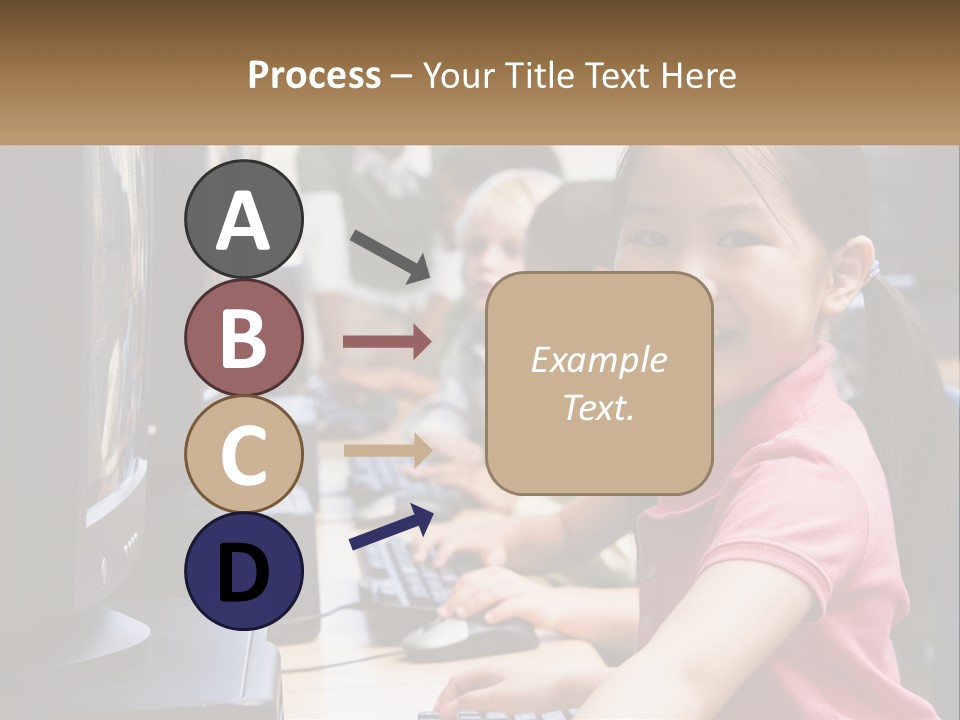 Process – Your Title Text Here

A

B

C

D

Example Text.